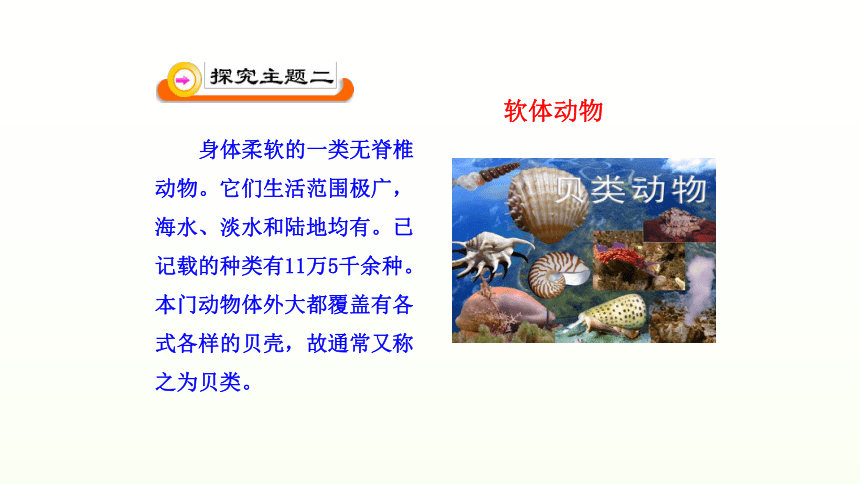 探究主题二

软体动物

身体柔软的一类无脊椎动物。它们生活范围极广，海水、淡水和陆地均有。已记载的种类有11万5千余种。本门动物体外大都覆盖有各式各样的贝壳，故通常又称之为贝类。

贝类动物